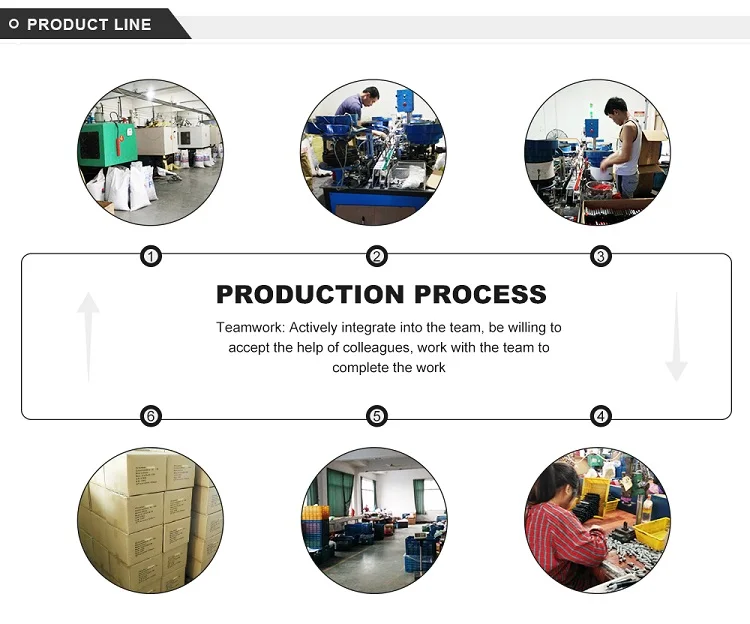 PRODUCT LINE

1
2
3

PRODUCTION PROCESS

Teamwork: Actively integrate into the team, be willing to accept the help of colleagues, work with the team to complete the work

6
5
4